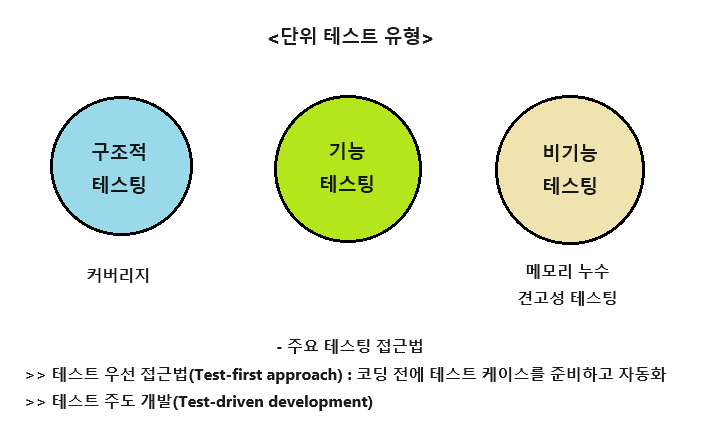 <단위 테스트 유형>

구조적 테스팅

기능 테스팅

비기능 테스팅

커버리지

메모리 누수
견고성 테스팅

- 주요 테스팅 접근법
>> 테스트 우선 접근법(Test-first approach) : 코딩 전에 테스트 케이스를 준비하고 자동화
>> 테스트 주도 개발(Test-driven development)